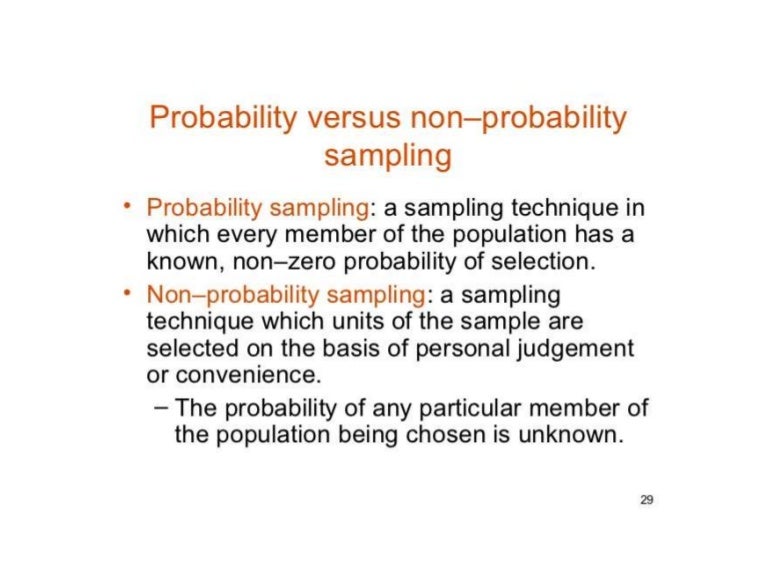 Probability versus non–probability sampling

• Probability sampling: a sampling technique in which every member of the population has a known, non–zero probability of selection.
• Non–probability sampling: a sampling technique which units of the sample are selected on the basis of personal judgement or convenience.
– The probability of any particular member of the population being chosen is unknown.

29